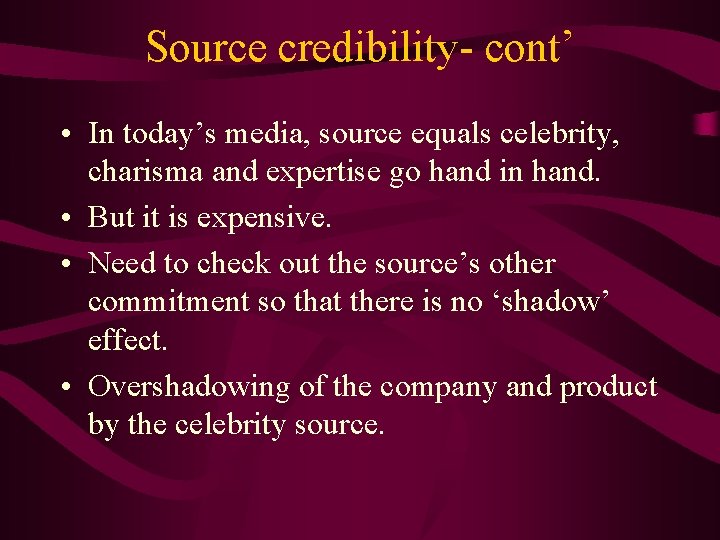 Source credibility- cont’

• In today’s media, source equals celebrity, charisma and expertise go hand in hand.

• But it is expensive.

• Need to check out the source’s other commitment so that there is no ‘shadow’ effect.

• Overshadowing of the company and product by the celebrity source.